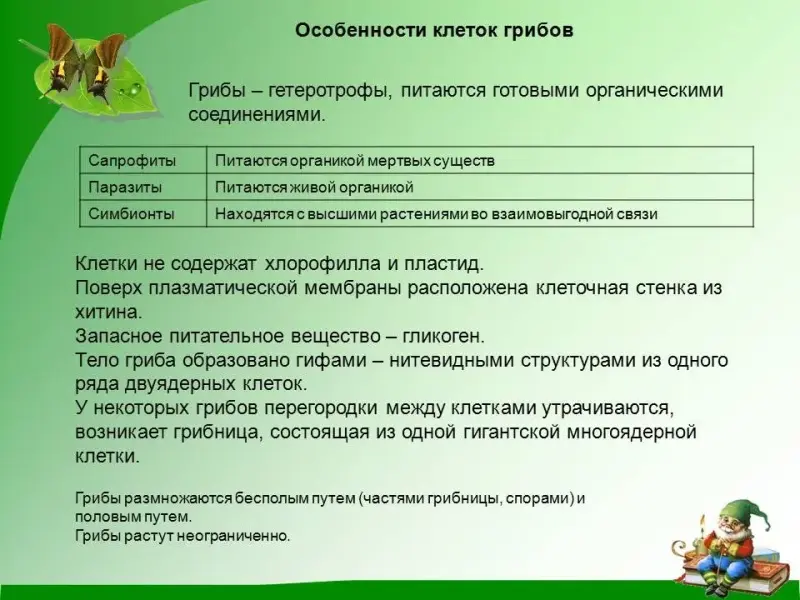 Особенности клеток грибов

Грибы – гетеротрофы, питаются готовыми органическими соединениями.

| Сапрофиты | Питаются органикой мертвых существ |
|---|---|
| Паразиты | Питаются живой органикой |
| Симбионты | Находятся с высшими растениями во взаимовыгодной связи |

Клетки не содержат хлорофилла и пластид.
Поверх плазматической мембраны расположена клеточная стенка из хитина.
Запасное питательное вещество – гликоген.
Тело гриба образовано гифами – нитевидными структурами из одного ряда двуядерных клеток.
У некоторых грибов перегородки между клетками утрачиваются, возникает грибница, состоящая из одной гигантской многоядерной клетки.

Грибы размножаются бесполым путем (частями грибницы, спорами) и половым путем.
Грибы растут неограниченно.